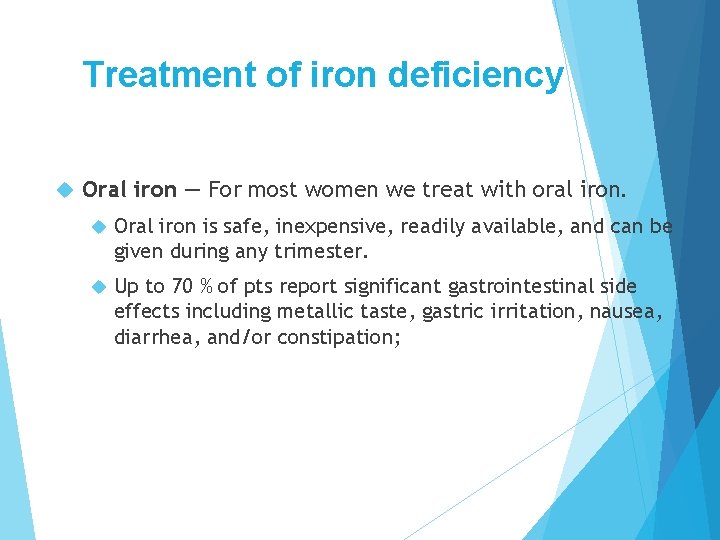 Treatment of iron deficiency

Oral iron — For most women we treat with oral iron.

Oral iron is safe, inexpensive, readily available, and can be given during any trimester.

Up to 70 % of pts report significant gastrointestinal side effects including metallic taste, gastric irritation, nausea, diarrhea, and/or constipation;